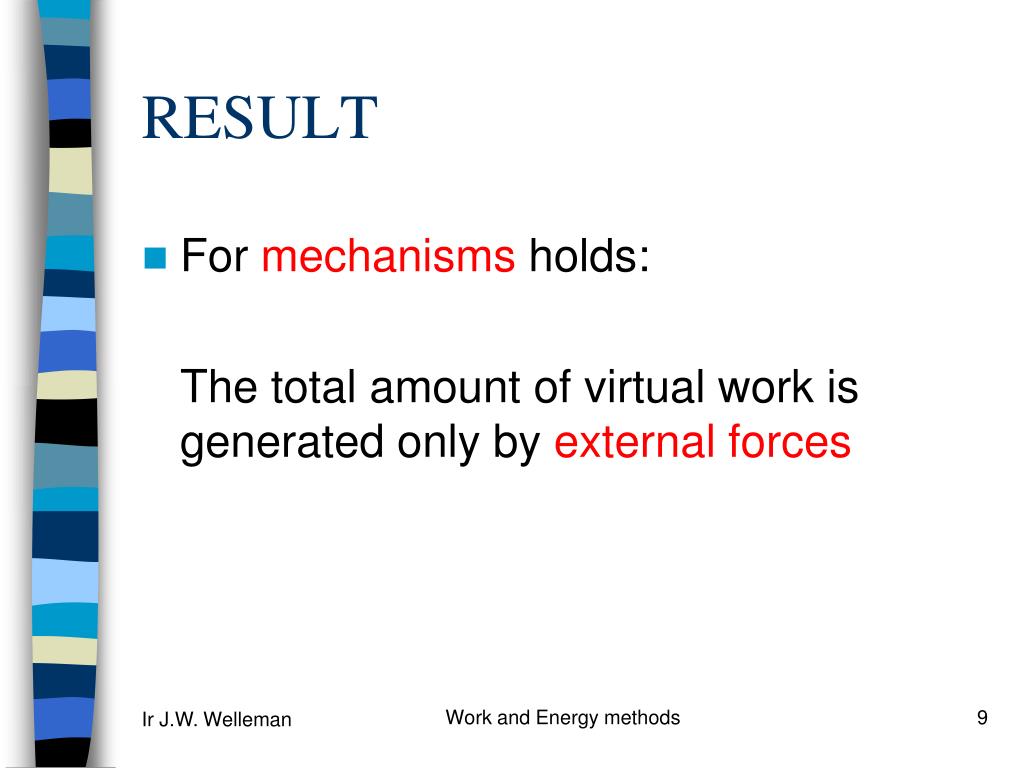 RESULT

For mechanisms holds:

The total amount of virtual work is generated only by external forces

Ir J.W. Welleman

Work and Energy methods

9